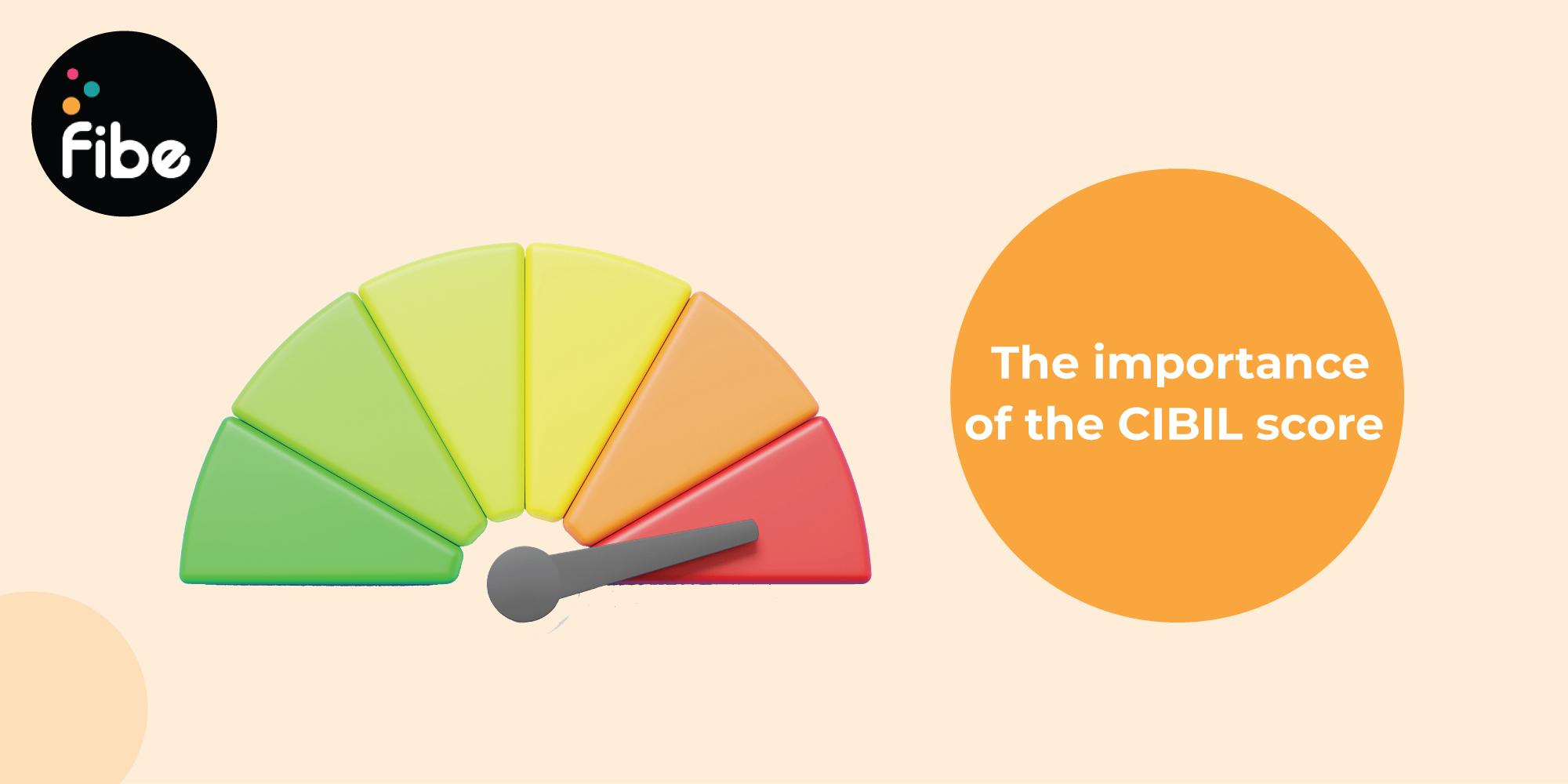 fibe

The importance of the CIBIL score